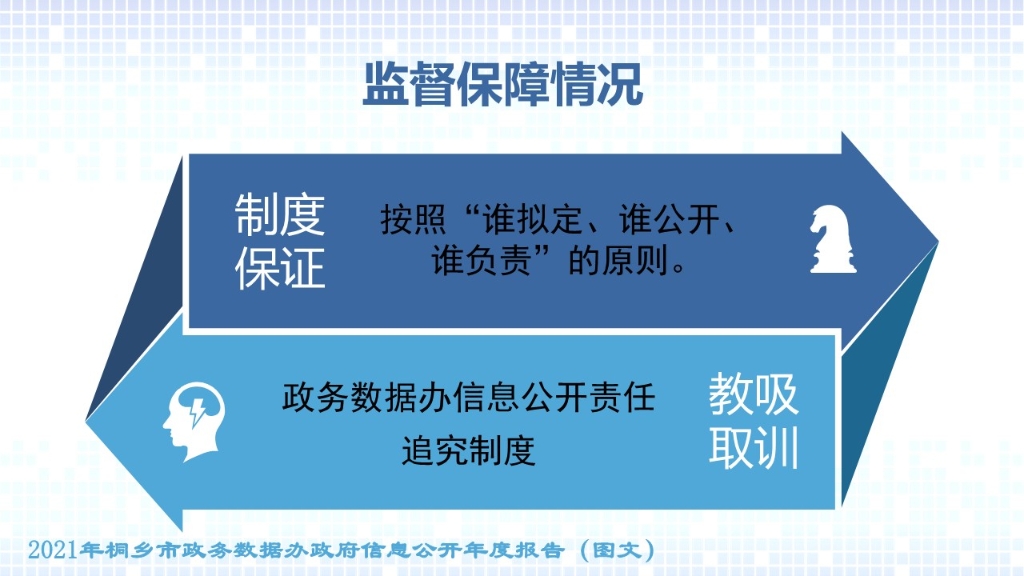 监督保障情况

制度保证

按照“谁拟定、谁公开、谁负责”的原则。

政务数据办信息公开责任追究制度

教吸取训

2021年桐乡市政务数据办政府信息公开年度报告（图文）